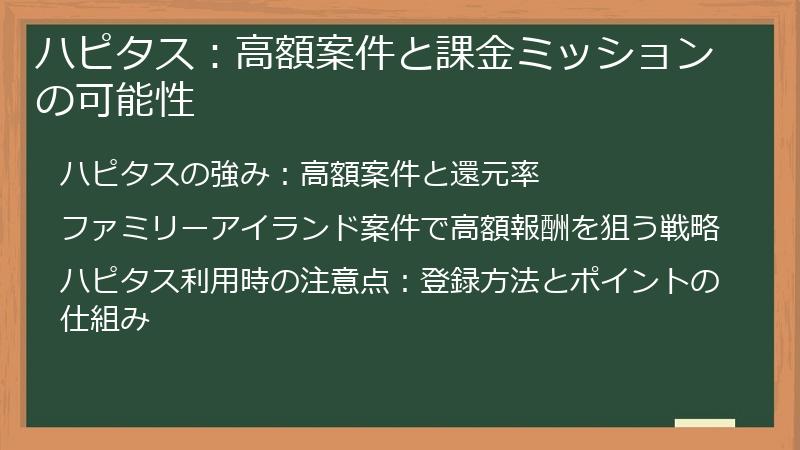 ハピタス：高額案件と課金ミッションの可能性

ハピタスの強み：高額案件と還元率

ファミリーアイランド案件で高額報酬を狙う戦略

ハピタス利用時の注意点：登録方法とポイントの仕組み